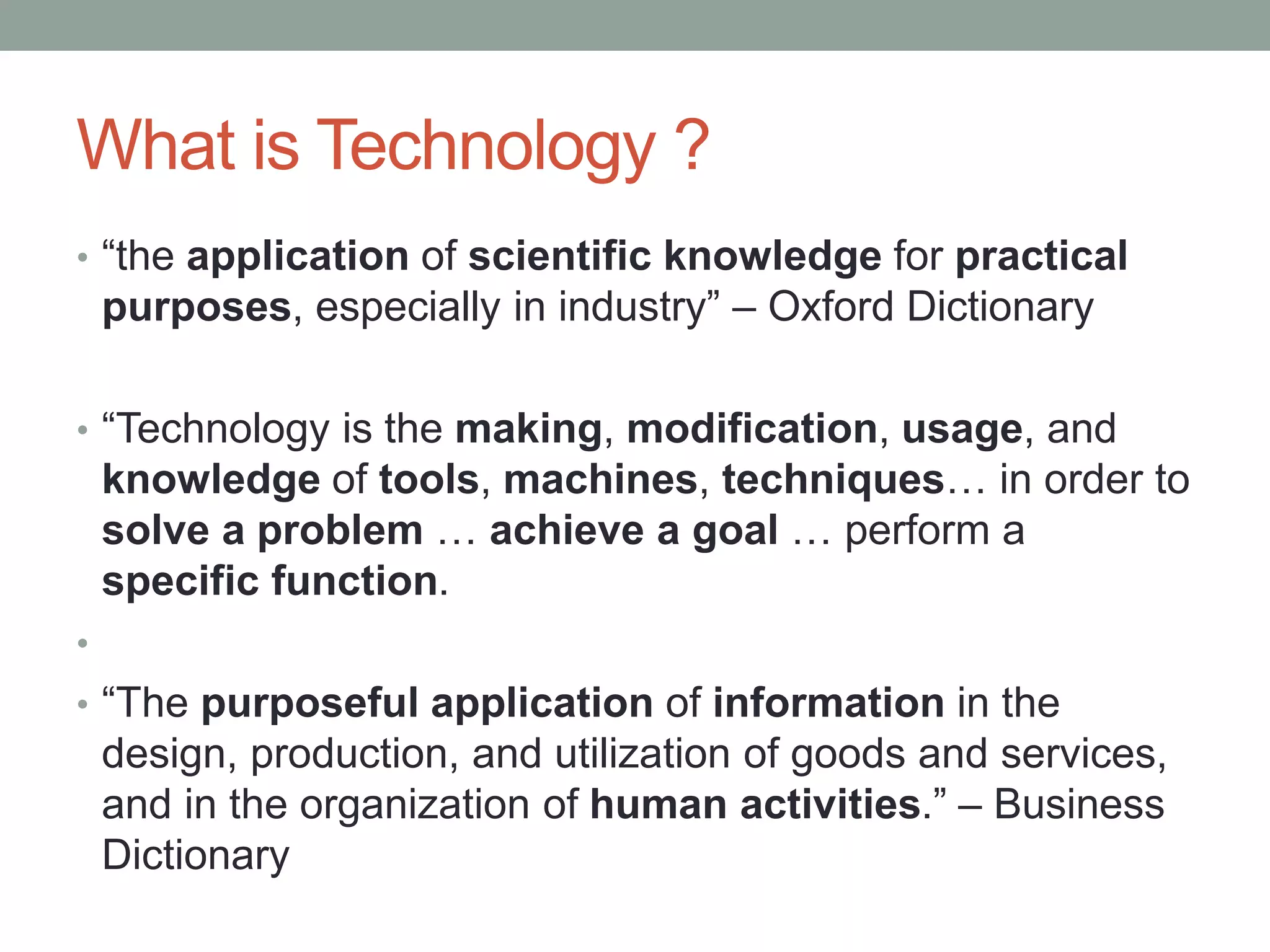 What is Technology ?

• “the application of scientific knowledge for practical purposes, especially in industry” – Oxford Dictionary

• “Technology is the making, modification, usage, and knowledge of tools, machines, techniques… in order to solve a problem … achieve a goal … perform a specific function.

•

• “The purposeful application of information in the design, production, and utilization of goods and services, and in the organization of human activities.” – Business Dictionary